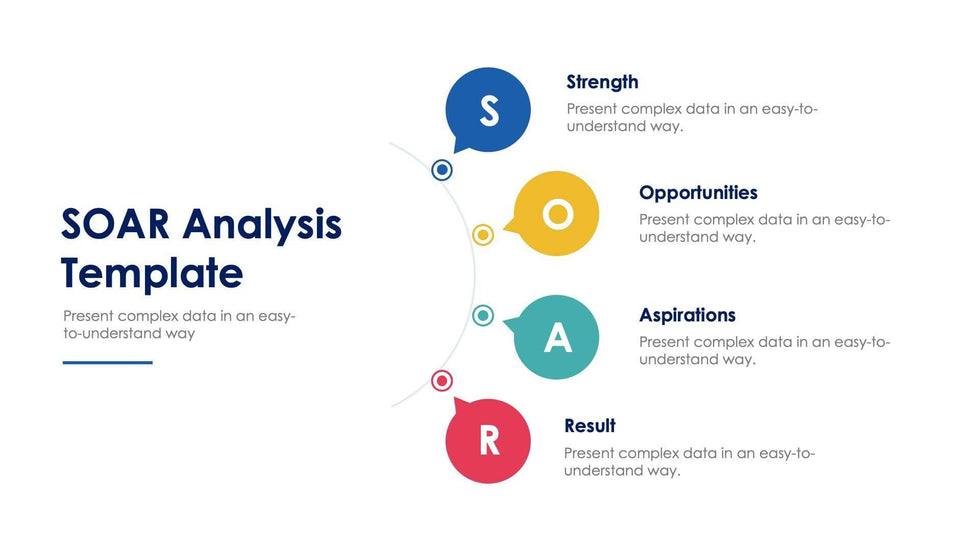 SOAR Analysis Template

Present complex data in an easy-to-understand way

S

Strength

Present complex data in an easy-to-understand way.

O

Opportunities

Present complex data in an easy-to-understand way.

A

Aspirations

Present complex data in an easy-to-understand way.

R

Result

Present complex data in an easy-to-understand way.